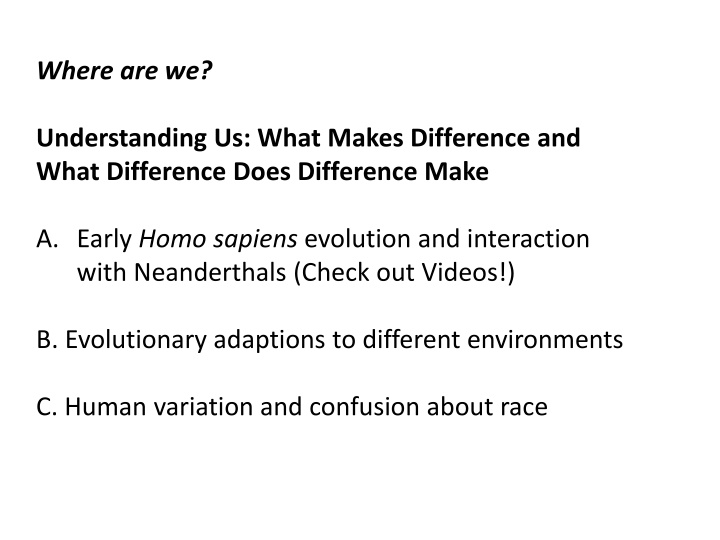 Where are we?

Understanding Us: What Makes Difference and What Difference Does Difference Make

A. Early Homo sapiens evolution and interaction with Neanderthals (Check out Videos!)

B. Evolutionary adaptions to different environments

C. Human variation and confusion about race